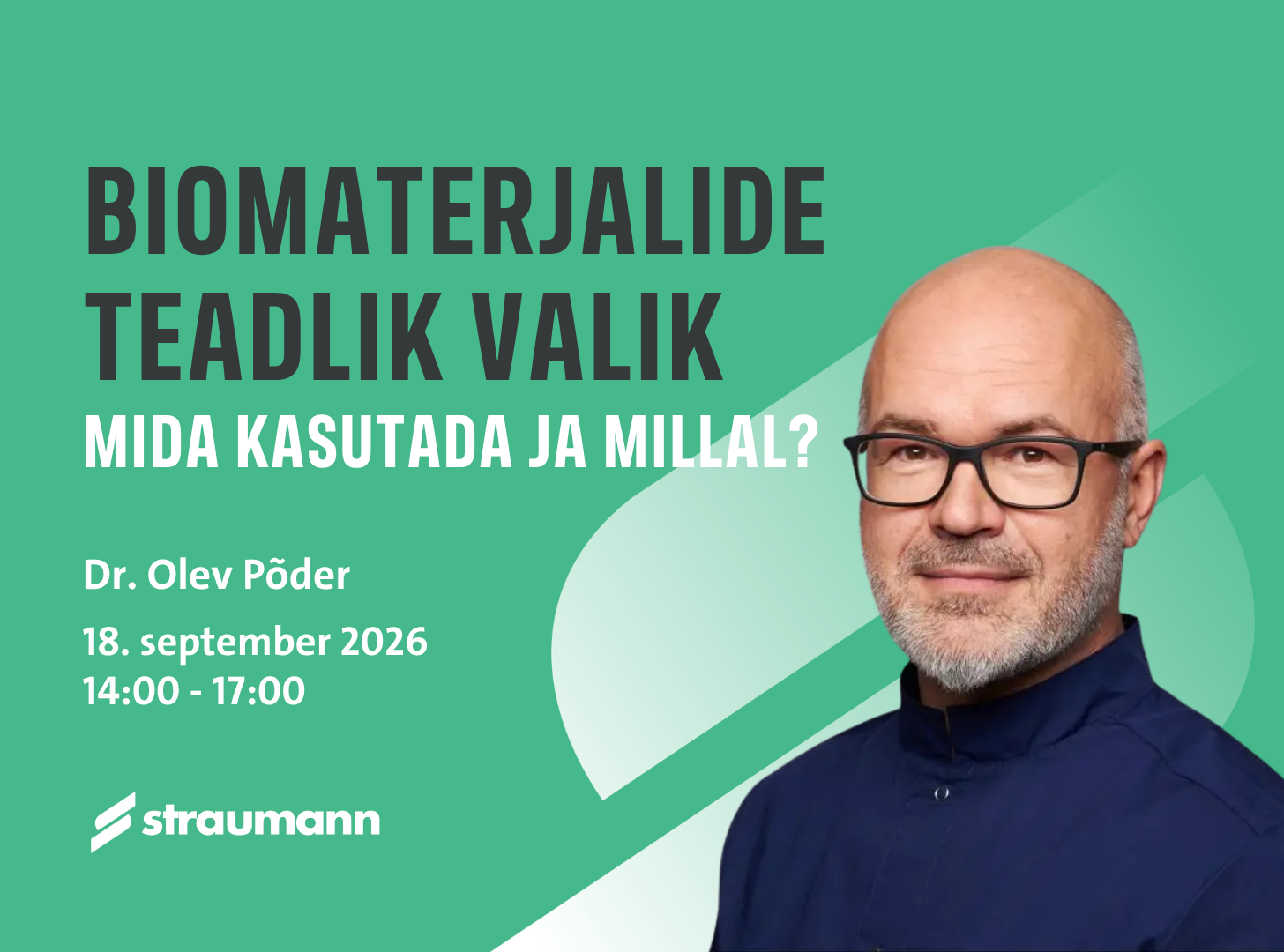 BIOMATERJALIDE TEADLIK VALIK
MIDA KASUTADA JA MILLAL?

Dr. Olev Põder

18. september 2026
14:00 - 17:00

straumann